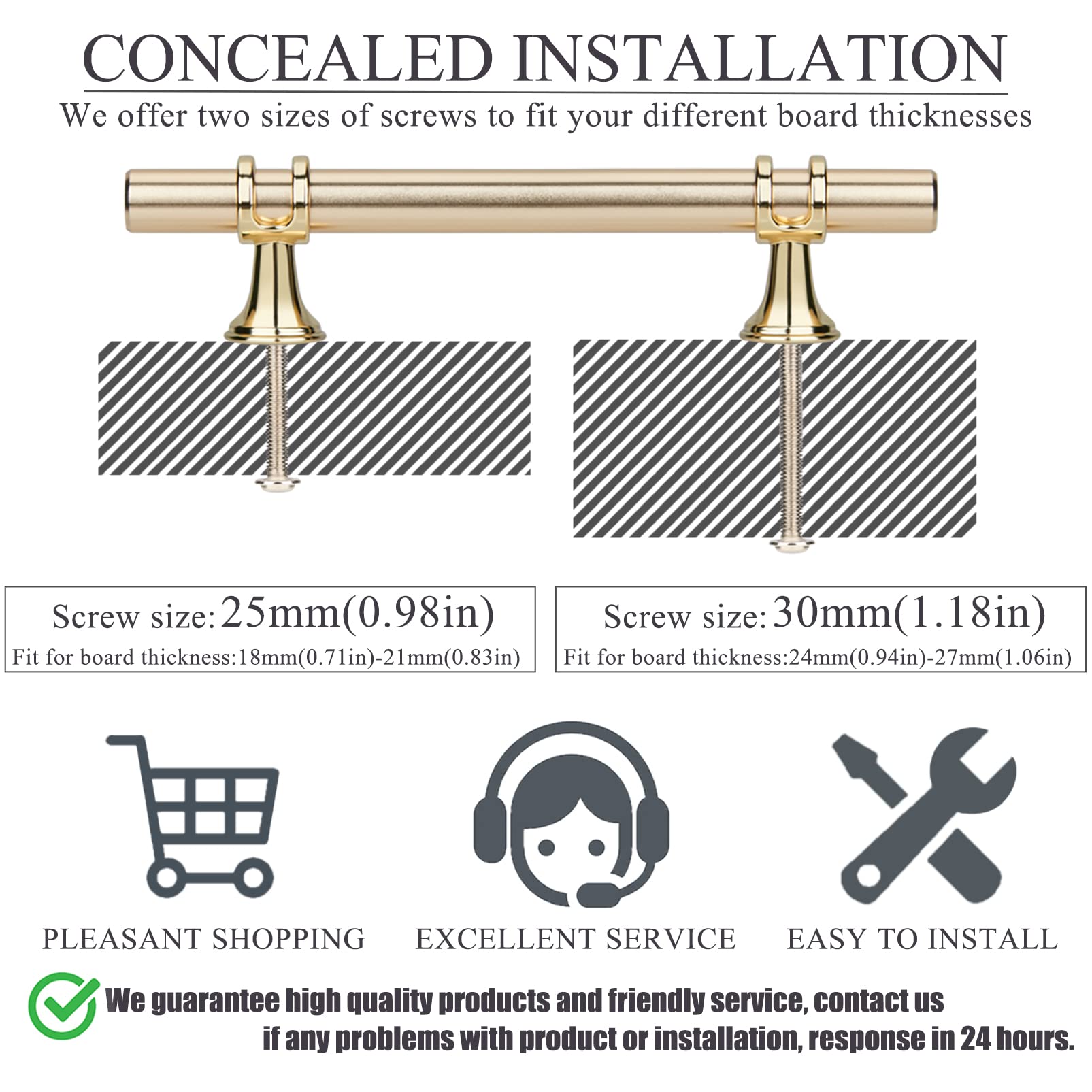 CONCEALED INSTALLATION

We offer two sizes of screws to fit your different board thicknesses

Screw size: 25mm(0.98in)
Fit for board thickness:18mm(0.71in)-21mm(0.83in)

Screw size: 30mm(1.18in)
Fit for board thickness:24mm(0.94in)-27mm(1.06in)

PLEASANT SHOPPING

EXCELLENT SERVICE

EASY TO INSTALL

We guarantee high quality products and friendly service, contact us if any problems with product or installation, response in 24 hours.